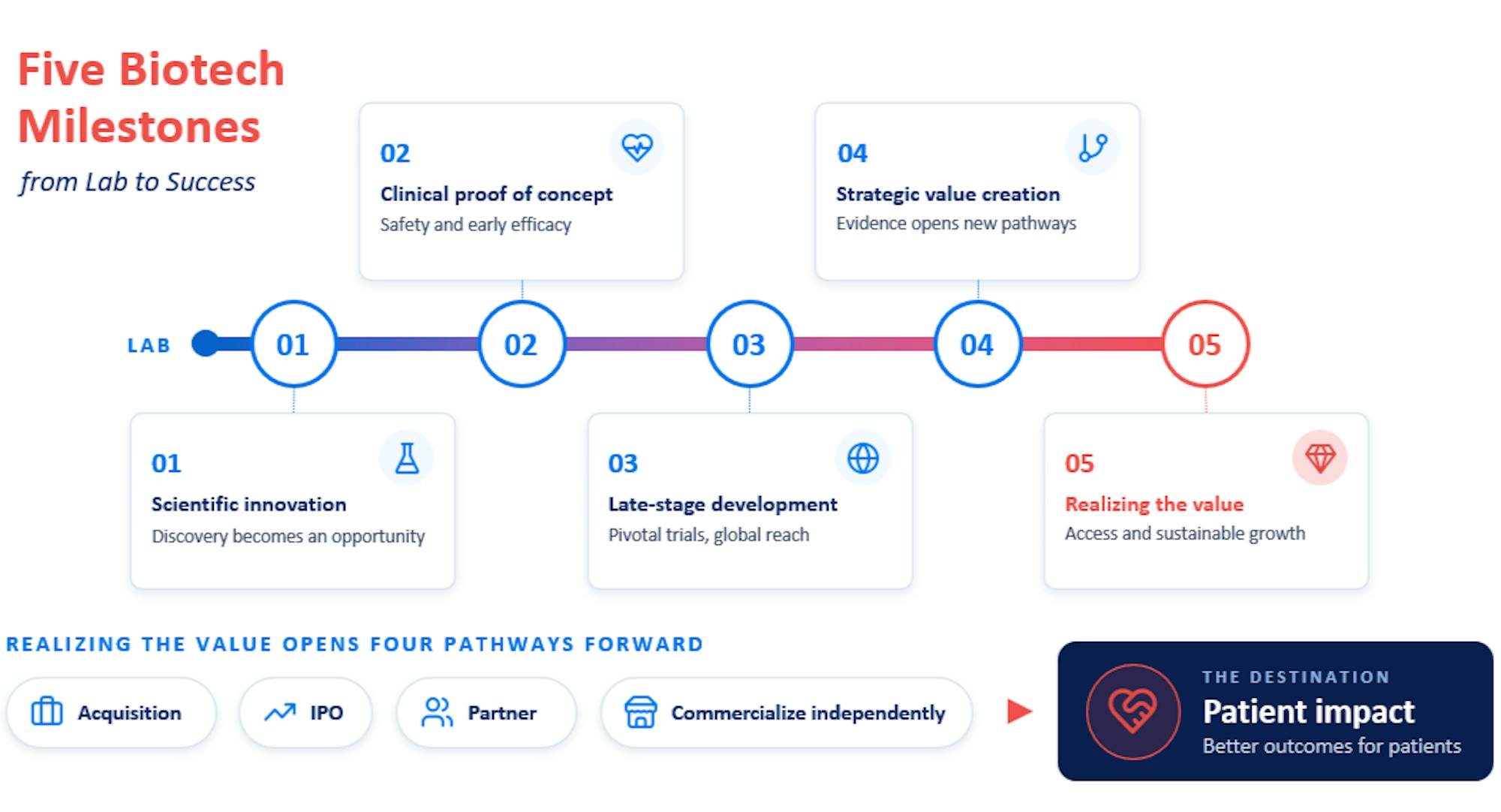 Five Biotech Milestones

from Lab to Success

02
Clinical proof of concept
Safety and early efficacy

04
Strategic value creation
Evidence opens new pathways

LAB 01 02 03 04 05

01
Scientific innovation
Discovery becomes an opportunity

03
Late-stage development
Pivotal trials, global reach

05
Realizing the value
Access and sustainable growth

REALIZING THE VALUE OPENS FOUR PATHWAYS FORWARD

Acquisition
IPO
Partner
Commercialize independently

THE DESTINATION
Patient impact
Better outcomes for patients